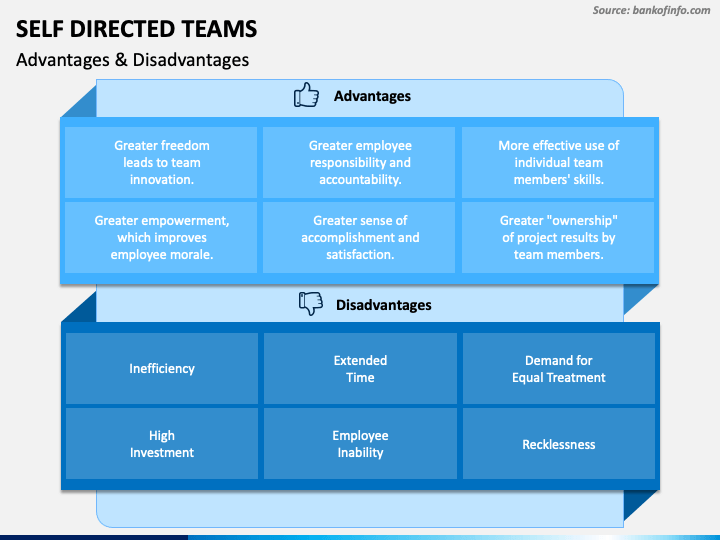 Source: bankofinfo.com

SELF DIRECTED TEAMS

Advantages & Disadvantages

Advantages

Greater freedom leads to team innovation.

Greater employee responsibility and accountability.

More effective use of individual team members' skills.

Greater empowerment, which improves employee morale.

Greater sense of accomplishment and satisfaction.

Greater "ownership" of project results by team members.

Disadvantages

Inefficiency

Extended Time

Demand for Equal Treatment

High Investment

Employee Inability

Recklessness